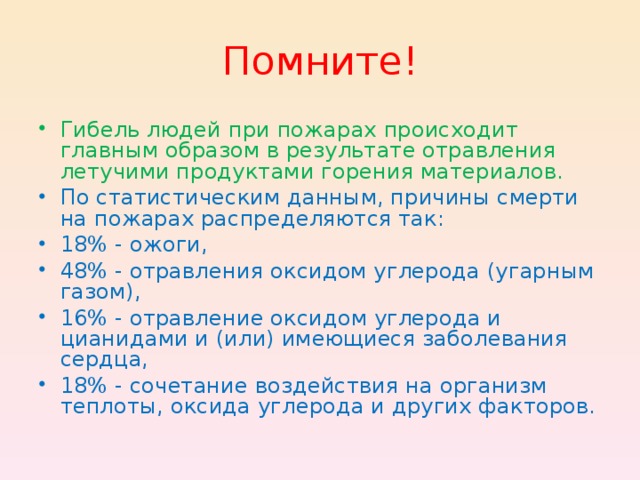 Помните!

• Гибель людей при пожарах происходит главным образом в результате отравления летучими продуктами горения материалов.
• По статистическим данным, причины смерти на пожарах распределяются так:
• 18% - ожоги,
• 48% - отравления оксидом углерода (угарным газом),
• 16% - отравление оксидом углерода и цианидами и (или) имеющиеся заболевания сердца,
• 18% - сочетание воздействия на организм теплоты, оксида углерода и других факторов.